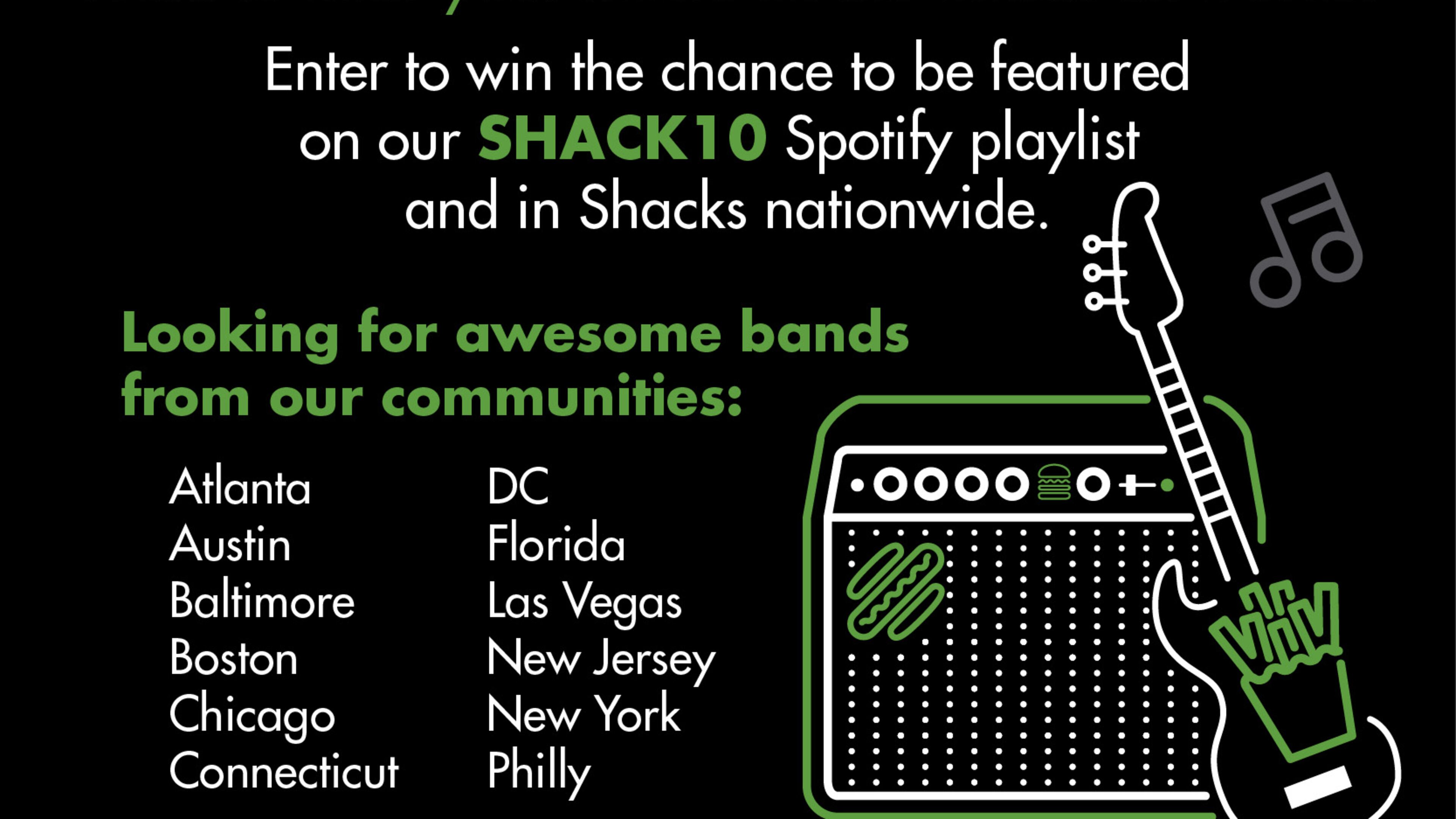 Enter to win the chance to be featured on our SHACK10 Spotify playlist and in Shacks nationwide.

Looking for awesome bands from our communities:

Atlanta
Austin
Baltimore
Boston
Chicago
Connecticut

DC
Florida
Las Vegas
New Jersey
New York
Philly